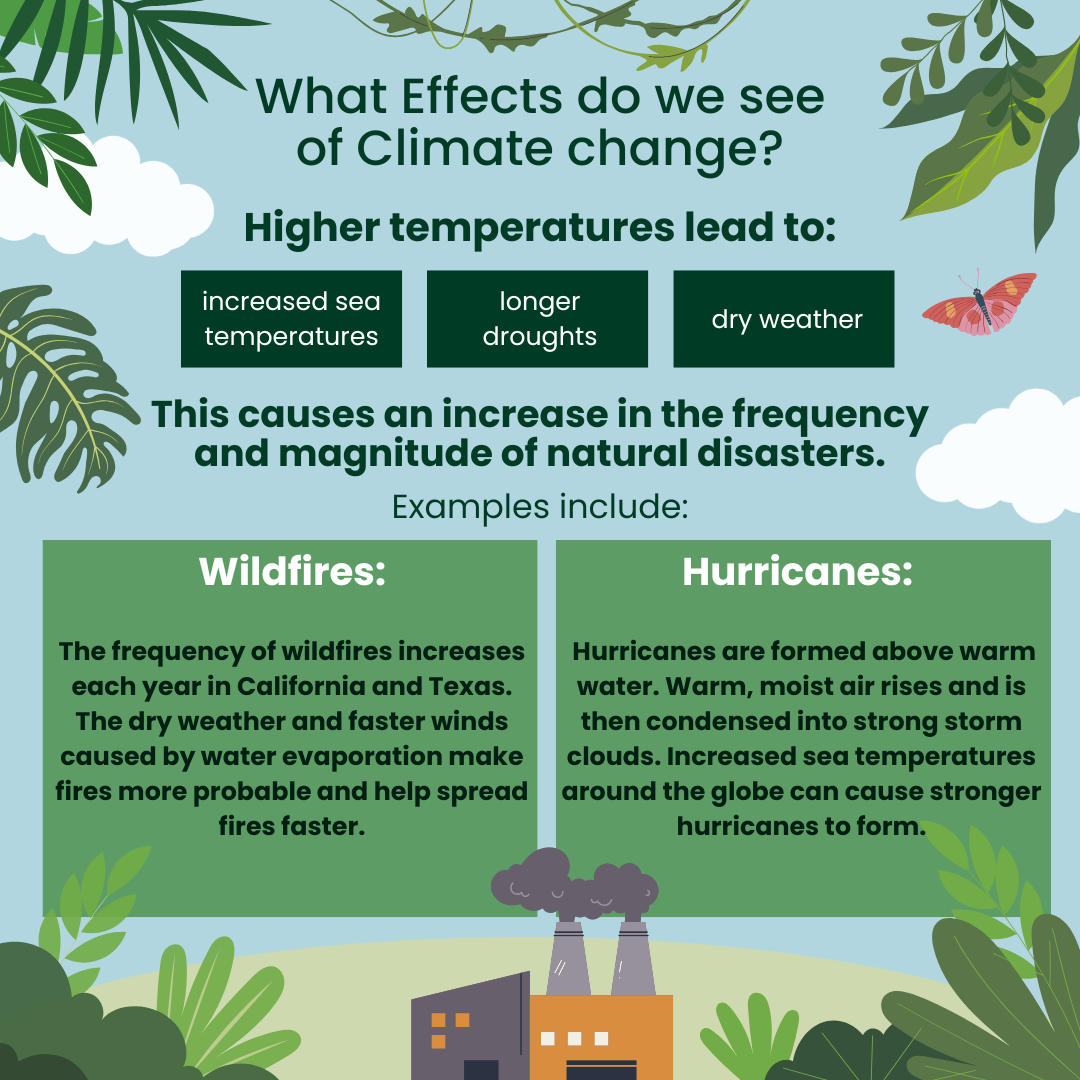 What Effects do we see of Climate change?

Higher temperatures lead to:

increased sea temperatures

longer droughts

dry weather

This causes an increase in the frequency and magnitude of natural disasters.

Examples include:

Wildfires:

The frequency of wildfires increases each year in California and Texas. The dry weather and faster winds caused by water evaporation make fires more probable and help spread fires faster.

Hurricanes:

Hurricanes are formed above warm water. Warm, moist air rises and is then condensed into strong storm clouds. Increased sea temperatures around the globe can cause stronger hurricanes to form.